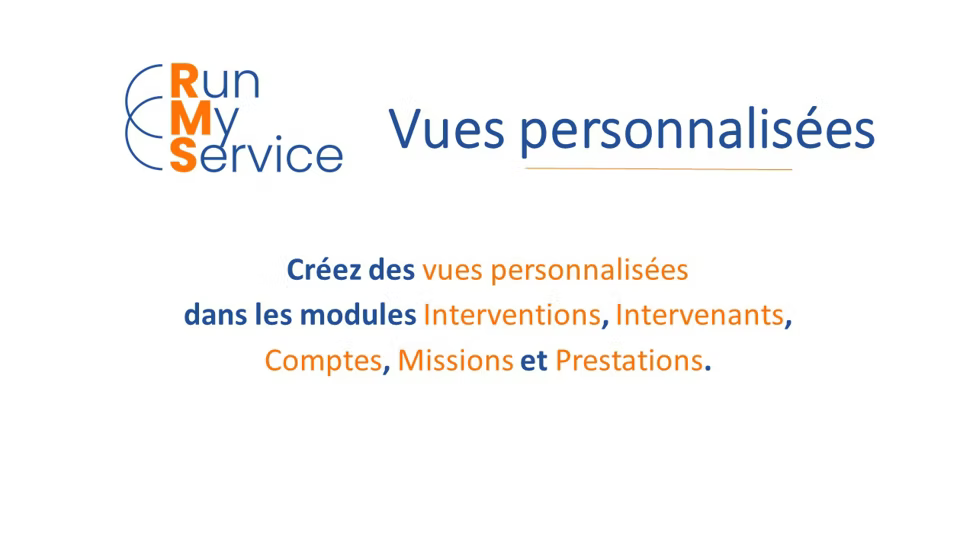 Run
My
Service

Vues personnalisées

Créez des vues personnalisées dans les modules Interventions, Intervenants, Comptes, Missions et Prestations.